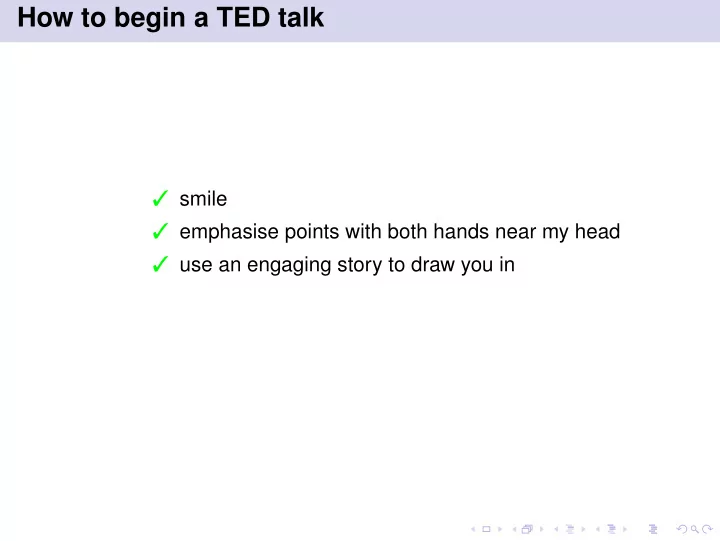 How to begin a TED talk

✓ smile
✓ emphasise points with both hands near my head
✓ use an engaging story to draw you in